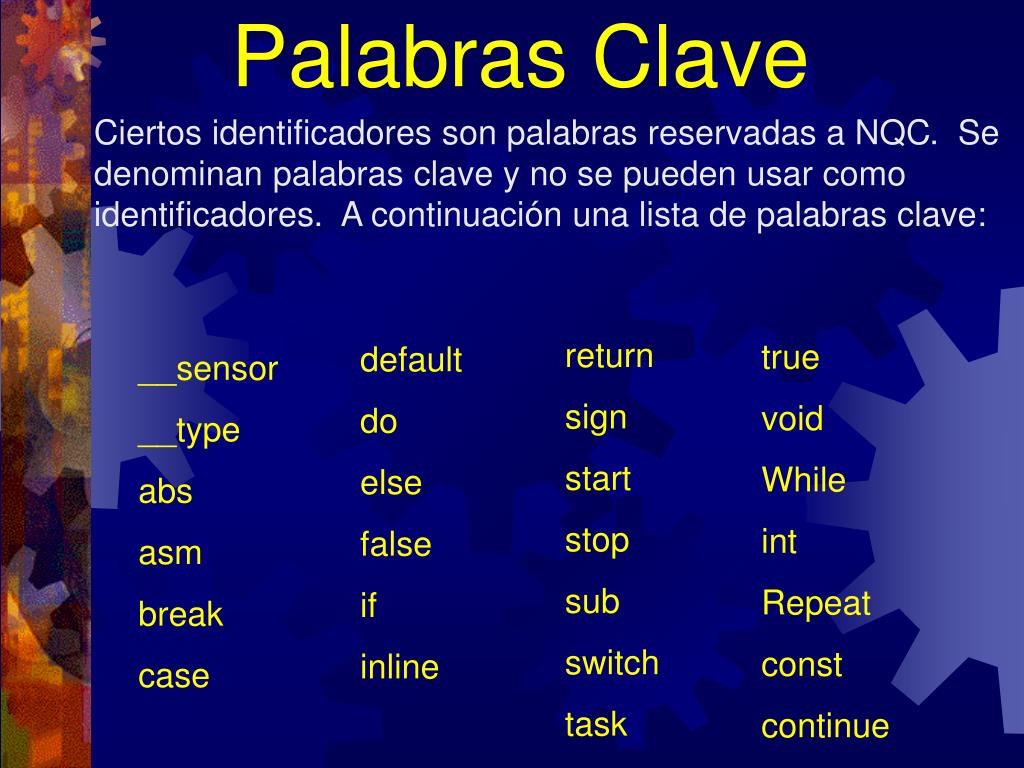 Palabras Clave

Ciertos identificadores son palabras reservadas a NQC. Se denominan palabras clave y no se pueden usar como identificadores. A continuación una lista de palabras clave:

__sensor
__type
abs
asm
break
case

default
do
else
false
if
inline

return
sign
start
stop
sub
switch
task

true
void
While
int
Repeat
const
continue